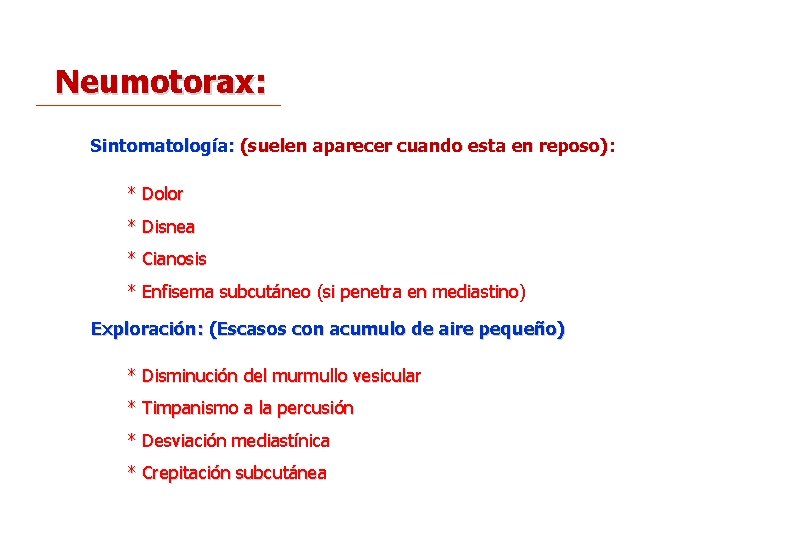 Neumotorax:

Sintomatología: (suelen aparecer cuando esta en reposo):

* Dolor

* Disnea

* Cianosis

* Enfisema subcutáneo (si penetra en mediastino)

Exploración: (Escasos con acumulo de aire pequeño)

* Disminución del murmullo vesicular

* Timpanismo a la percusión

* Desviación mediastínica

* Crepitación subcutánea